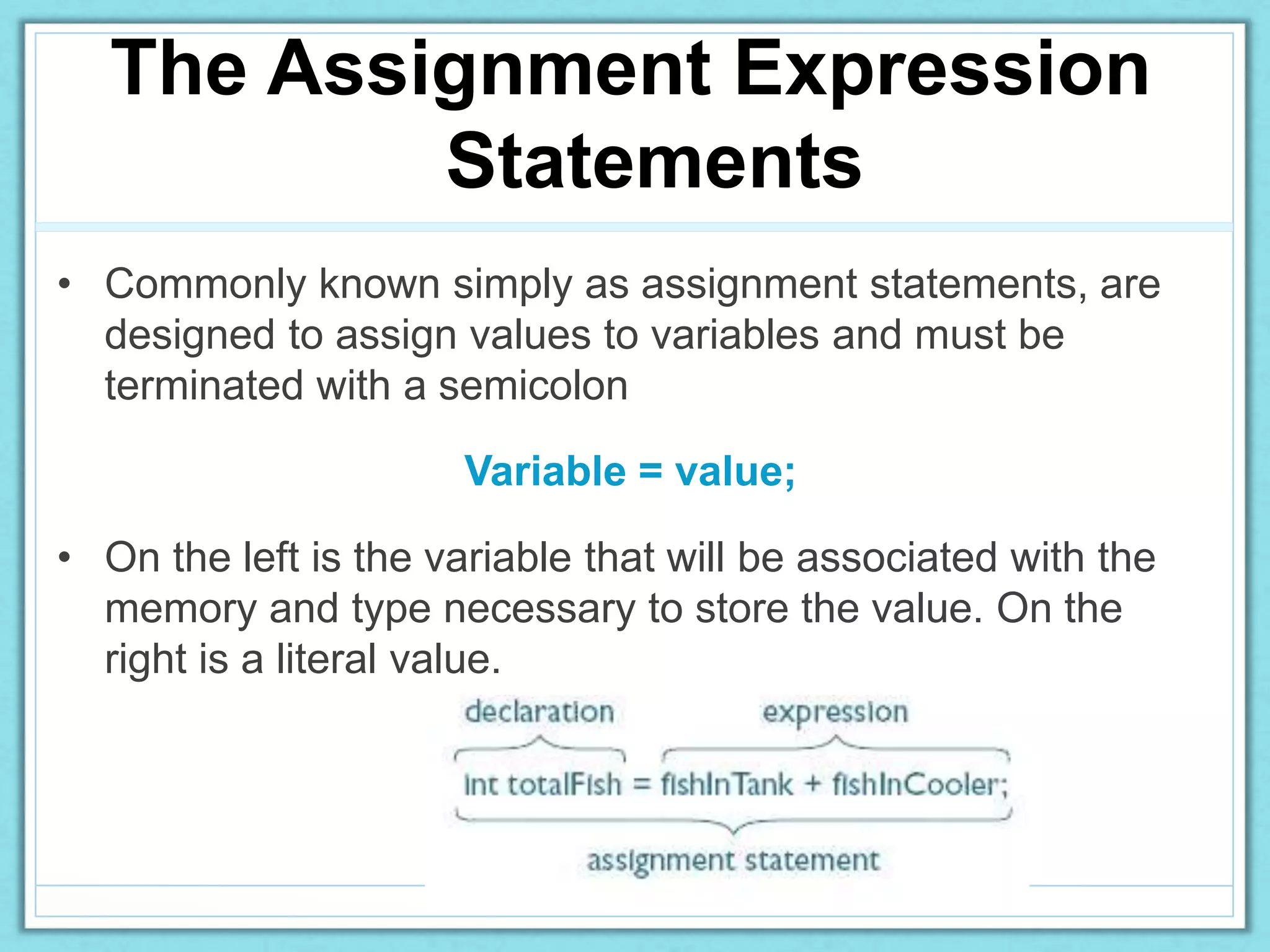 The Assignment Expression Statements

• Commonly known simply as assignment statements, are designed to assign values to variables and must be terminated with a semicolon

Variable = value;

• On the left is the variable that will be associated with the memory and type necessary to store the value. On the right is a literal value.

declaration

expression

int totalFish = fishInTank + fishInCooler;

assignment statement